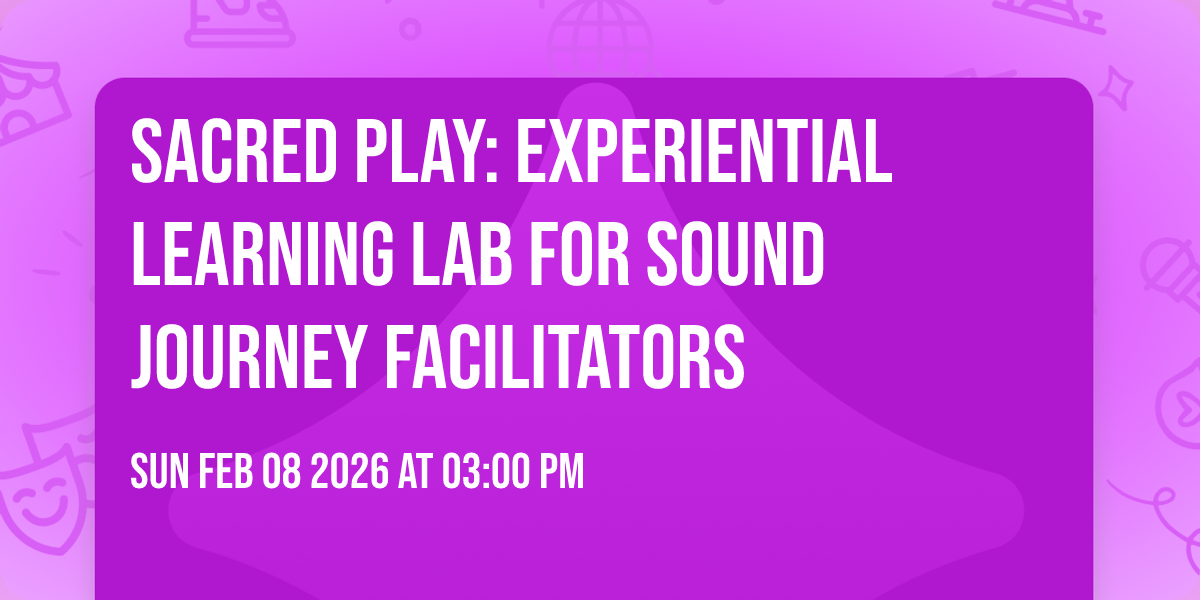 SACRED PLAY: EXPERIENTIAL LEARNING LAB FOR SOUND JOURNEY FACILITATORS

SUN FEB 08 2026 AT 03:00 PM